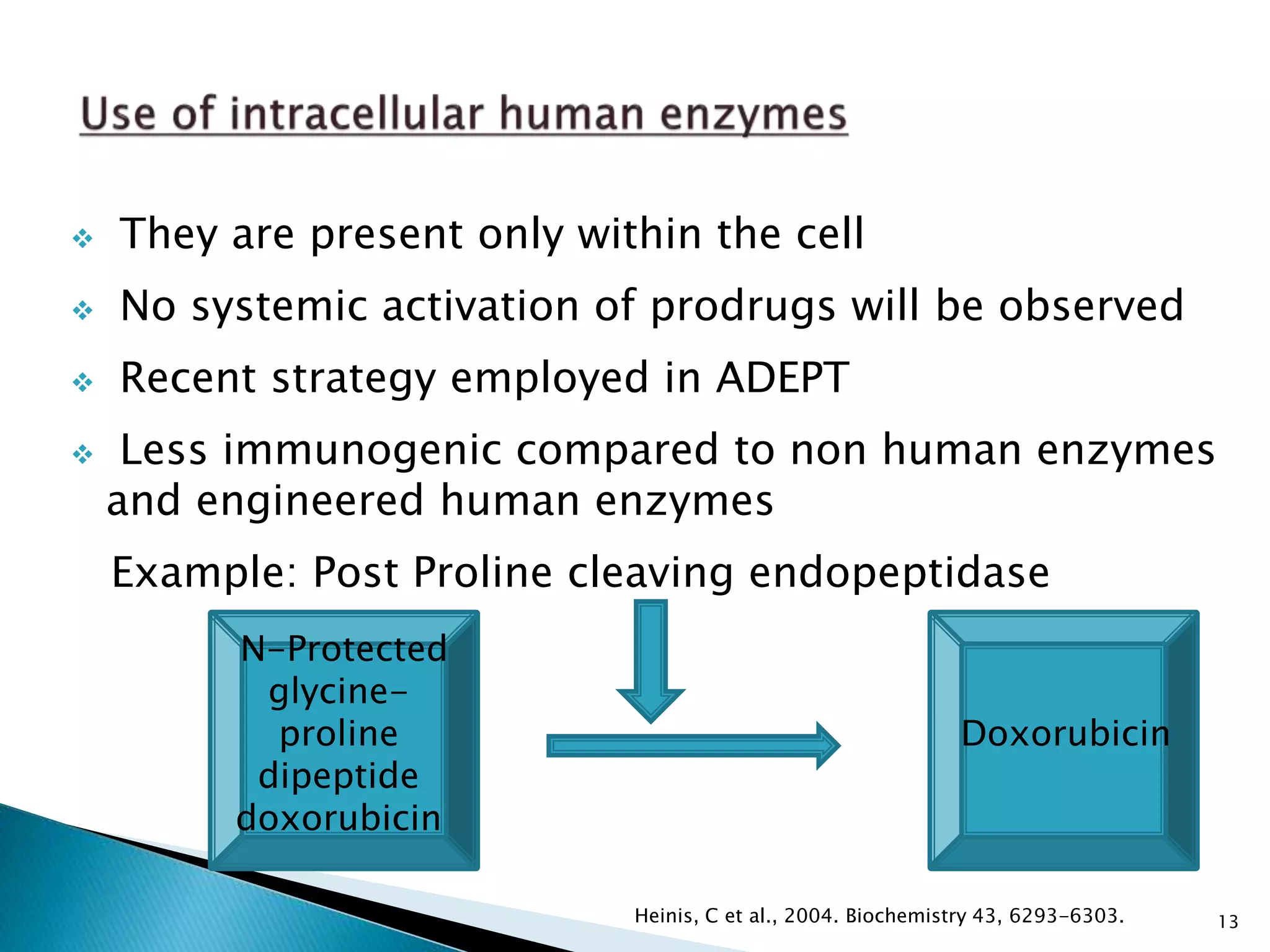 Use of intracellular human enzymes

❖ They are present only within the cell

❖ No systemic activation of prodrugs will be observed

❖ Recent strategy employed in ADEPT

❖ Less immunogenic compared to non human enzymes and engineered human enzymes

Example: Post Proline cleaving endopeptidase

N-Protected glycine-proline dipeptide doxorubicin

Doxorubicin

Heinis, C et al., 2004. Biochemistry 43, 6293-6303.

13